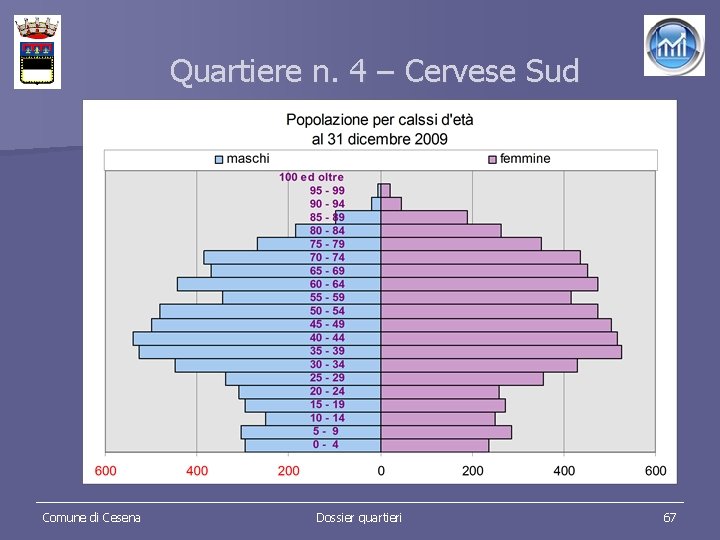 Quartiere n. 4 – Cervese Sud

Popolazione per calssi d'età
al 31 dicembre 2009

maschi
femmine

100 ed oltre
95 - 99
90 - 94
85 - 89
80 - 84
75 - 79
70 - 74
65 - 69
60 - 64
55 - 59
50 - 54
45 - 49
40 - 44
35 - 39
30 - 34
25 - 29
20 - 24
15 - 19
10 - 14
5 - 9
0 - 4

600 400 200 0 200 400 600

Comune di Cesena
Dossier quartieri
67